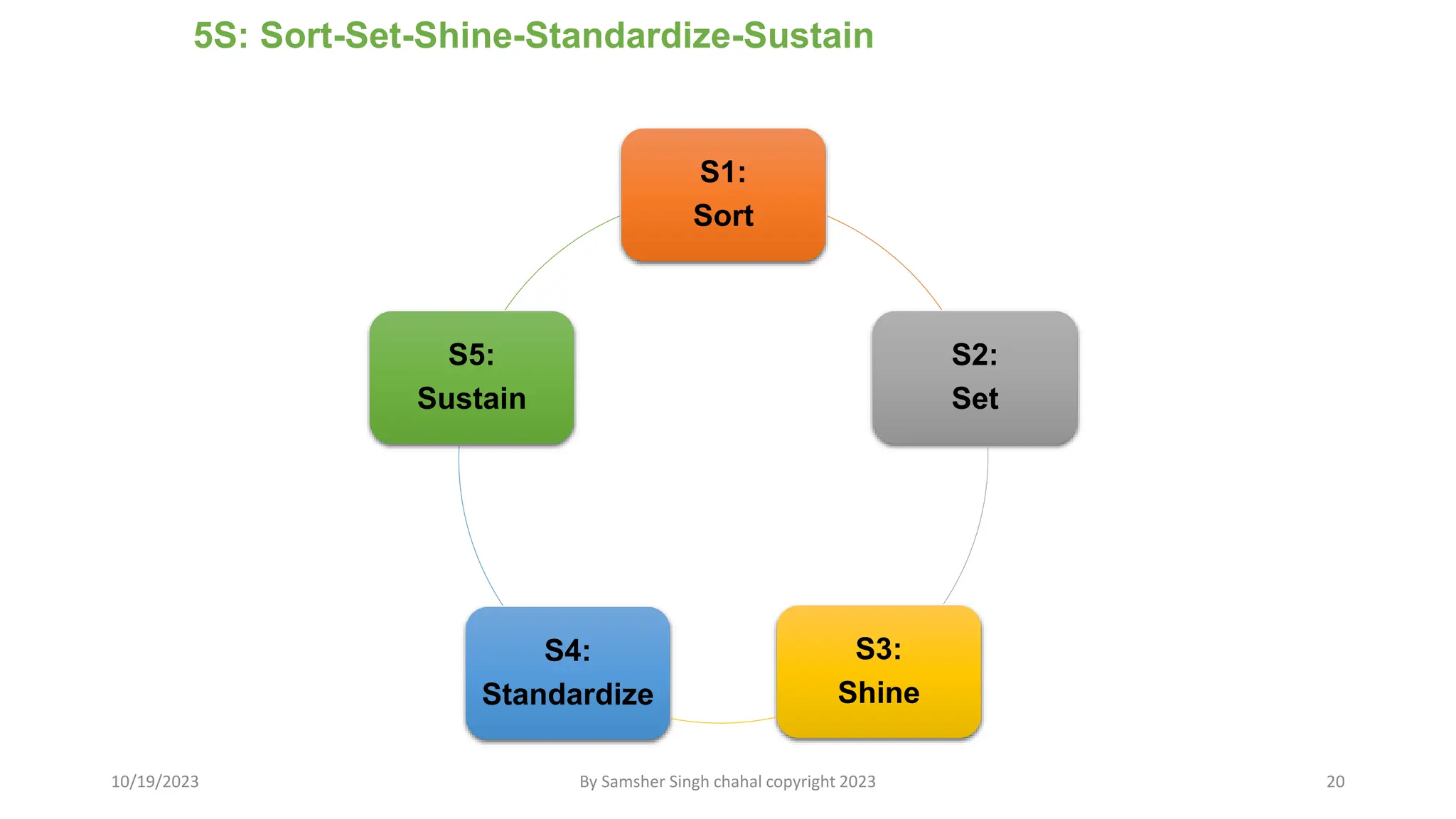 5S: Sort-Set-Shine-Standardize-Sustain

S1:
Sort

S2:
Set

S3:
Shine

S4:
Standardize

S5:
Sustain

10/19/2023

By Samsher Singh chahal copyright 2023

20